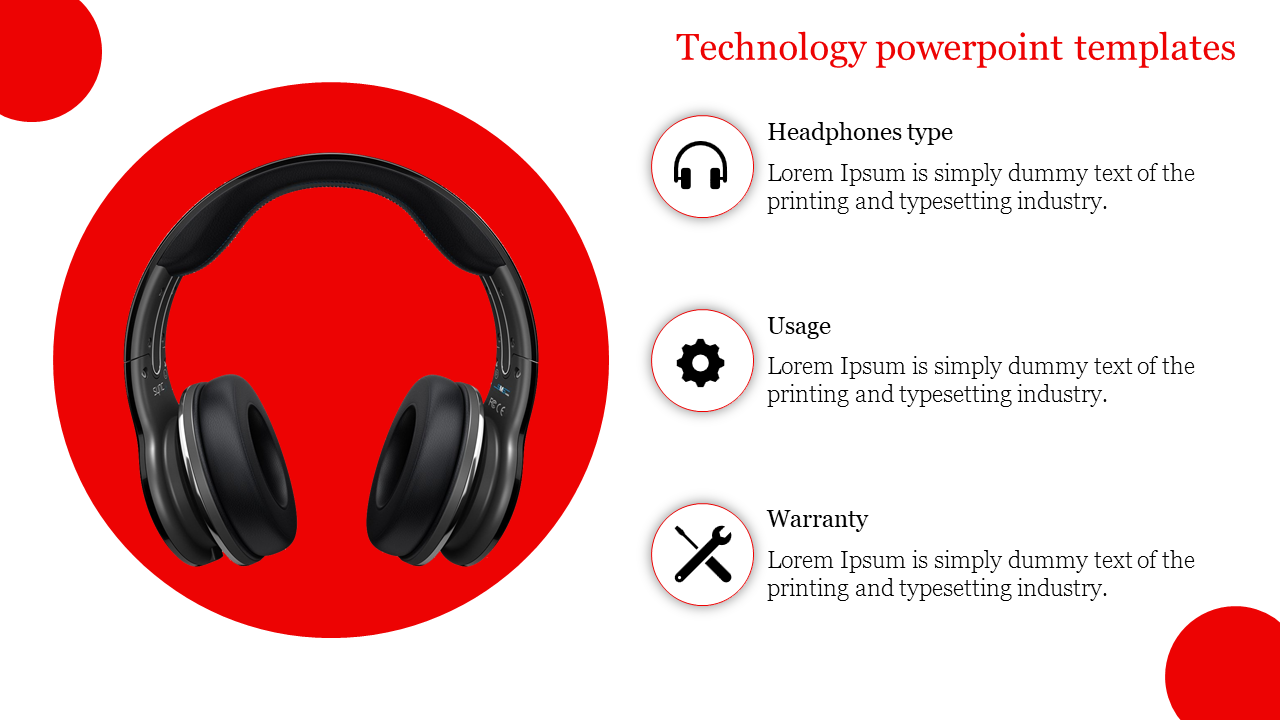 Technology powerpoint templates

Headphones type

Lorem Ipsum is simply dummy text of the printing and typesetting industry.

Usage

Lorem Ipsum is simply dummy text of the printing and typesetting industry.

Warranty

Lorem Ipsum is simply dummy text of the printing and typesetting industry.